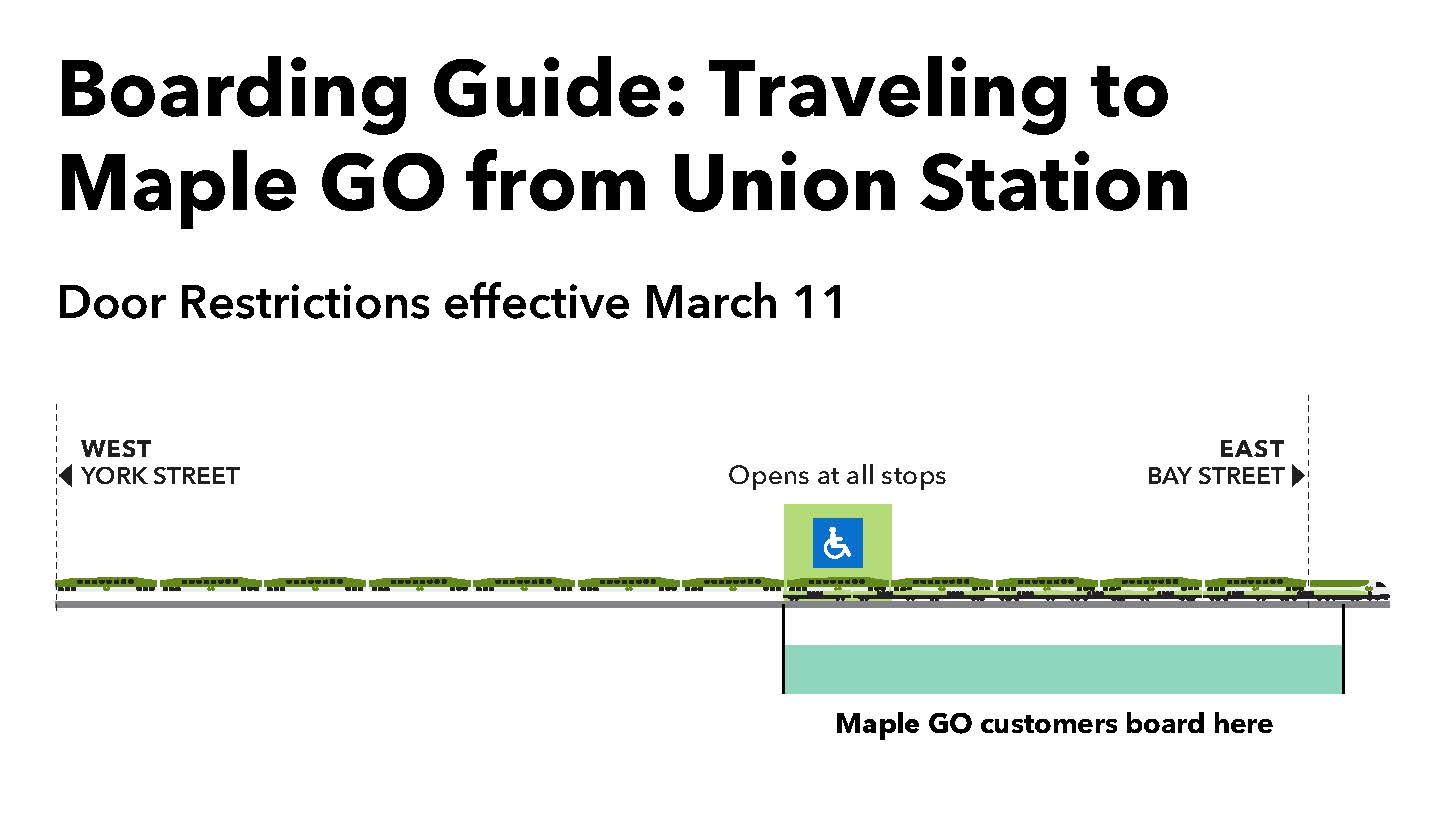 Boarding Guide: Traveling to Maple GO from Union Station

Door Restrictions effective March 11

WEST
YORK STREET

Opens at all stops

EAST
BAY STREET

Maple GO customers board here